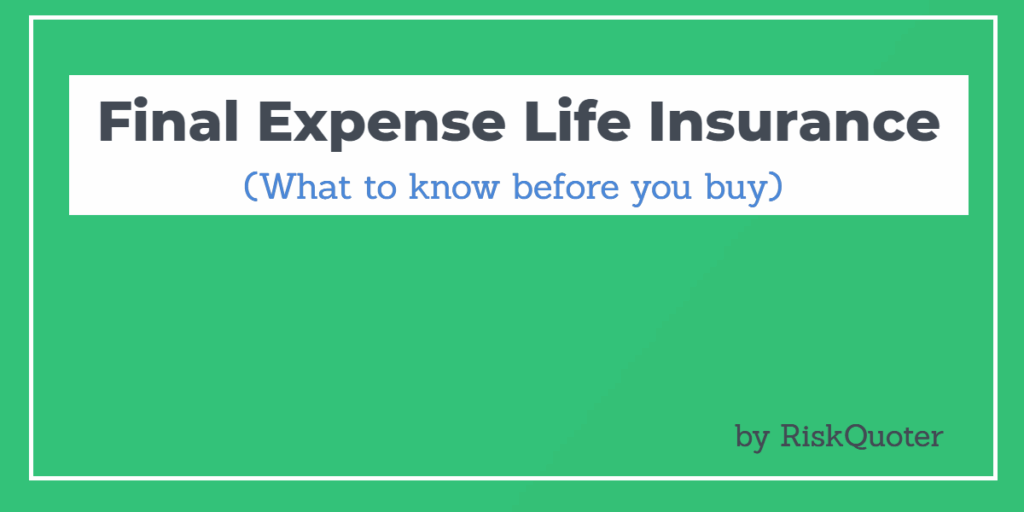 Final Expense Life Insurance
(What to know before you buy)

by RiskQuoter